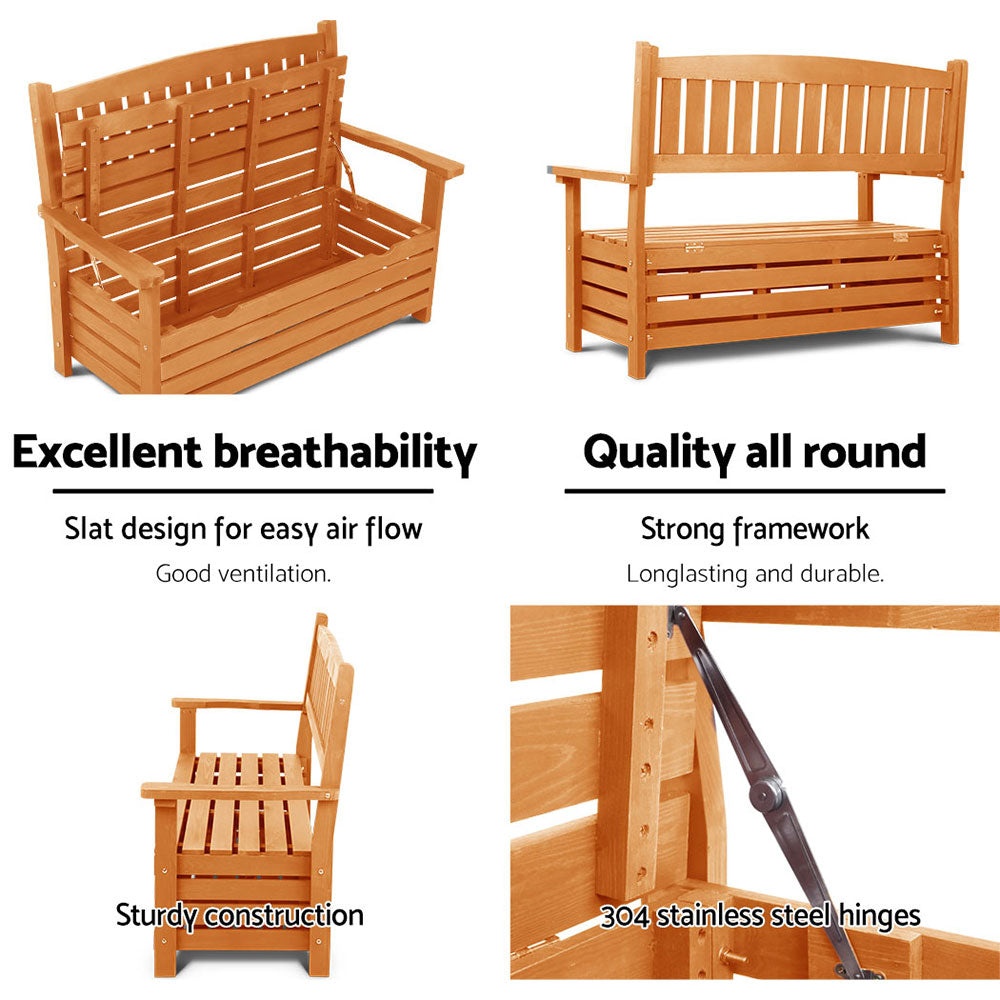 Excellent breathability

Slat design for easy air flow

Good ventilation.

Quality all round

Strong framework

Longlasting and durable.

Sturdy construction

304 stainless steel hinges